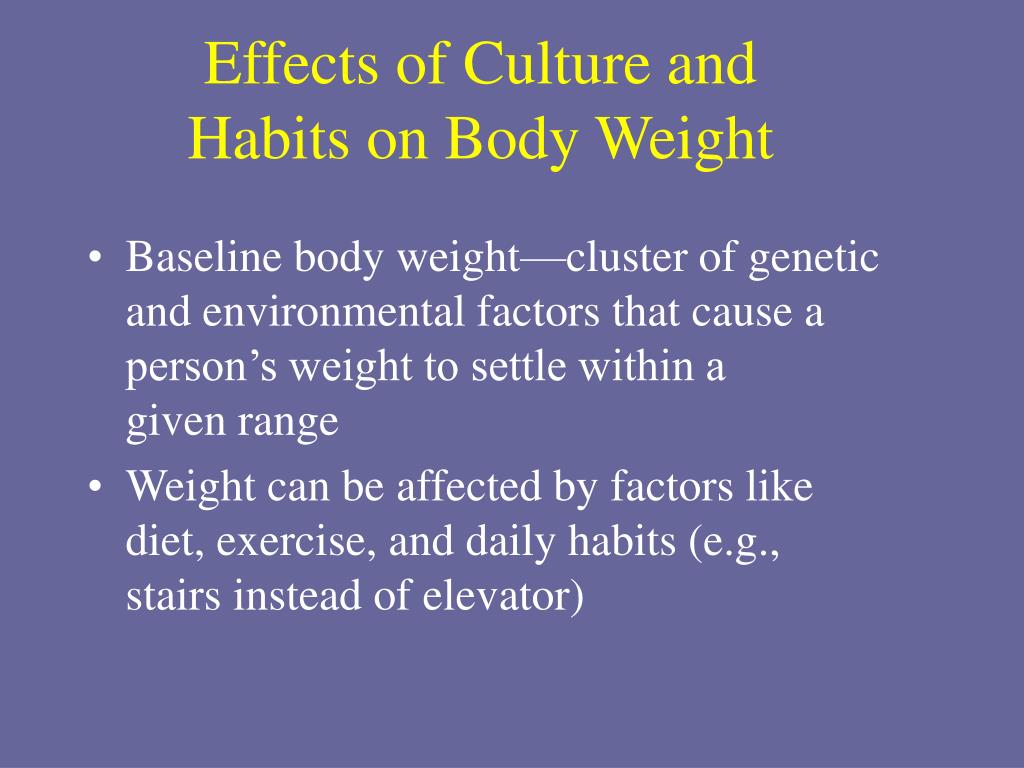 Effects of Culture and Habits on Body Weight

• Baseline body weight—cluster of genetic and environmental factors that cause a person's weight to settle within a given range

• Weight can be affected by factors like diet, exercise, and daily habits (e.g., stairs instead of elevator)